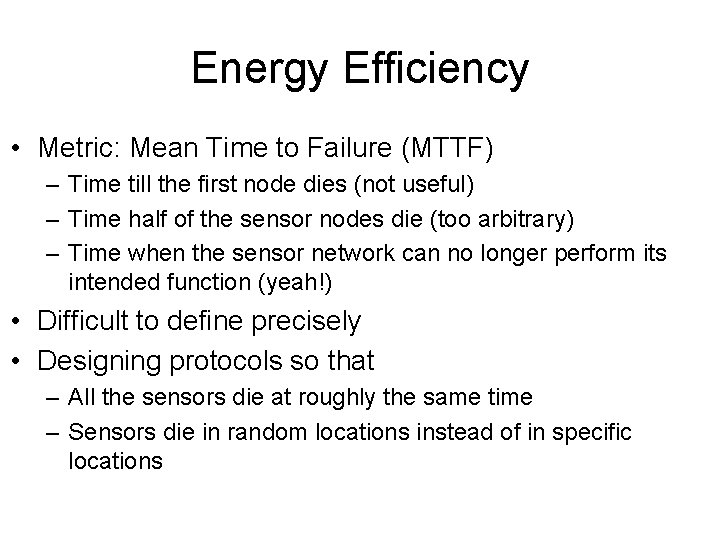 Energy Efficiency

• Metric: Mean Time to Failure (MTTF)
  – Time till the first node dies (not useful)
  – Time half of the sensor nodes die (too arbitrary)
  – Time when the sensor network can no longer perform its intended function (yeah!)
• Difficult to define precisely
• Designing protocols so that
  – All the sensors die at roughly the same time
  – Sensors die in random locations instead of in specific locations